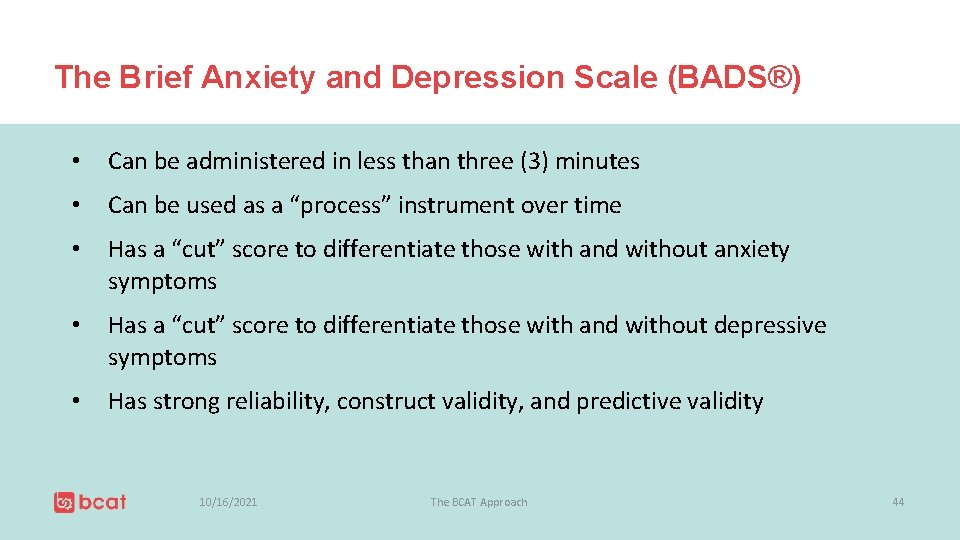 The Brief Anxiety and Depression Scale (BADS®)

• Can be administered in less than three (3) minutes

• Can be used as a “process” instrument over time

• Has a “cut” score to differentiate those with and without anxiety symptoms

• Has a “cut” score to differentiate those with and without depressive symptoms

• Has strong reliability, construct validity, and predictive validity

bcat

10/16/2021

The BCAT Approach

44